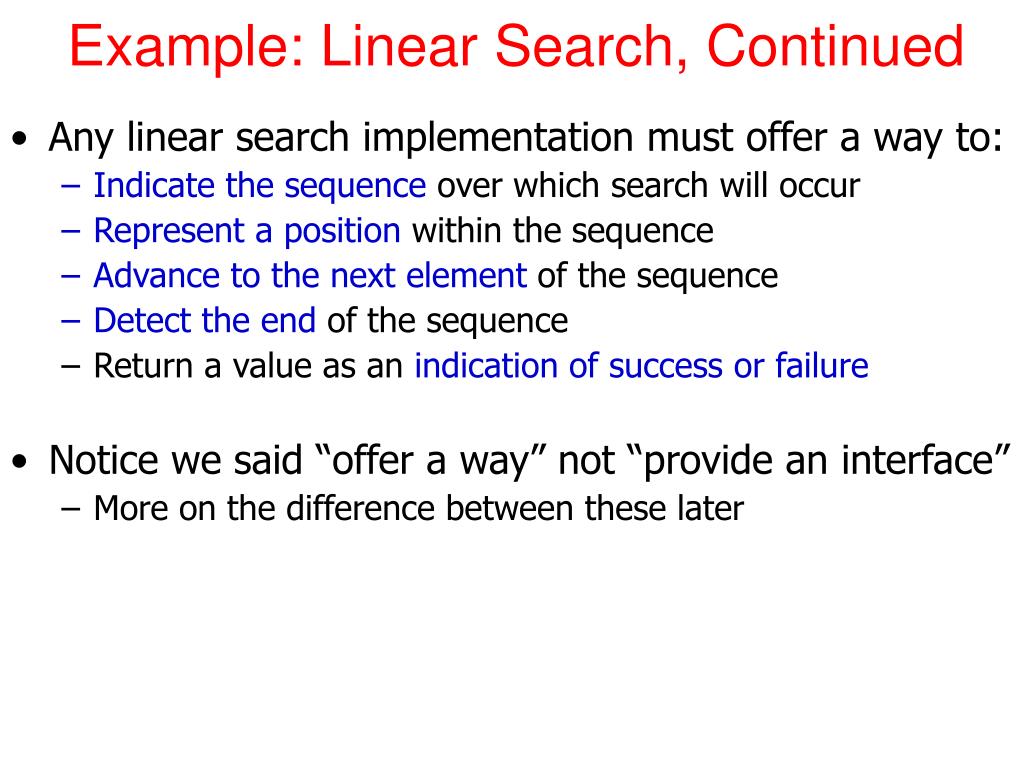 Example: Linear Search, Continued

• Any linear search implementation must offer a way to:
– Indicate the sequence over which search will occur
– Represent a position within the sequence
– Advance to the next element of the sequence
– Detect the end of the sequence
– Return a value as an indication of success or failure

• Notice we said “offer a way” not “provide an interface”
– More on the difference between these later